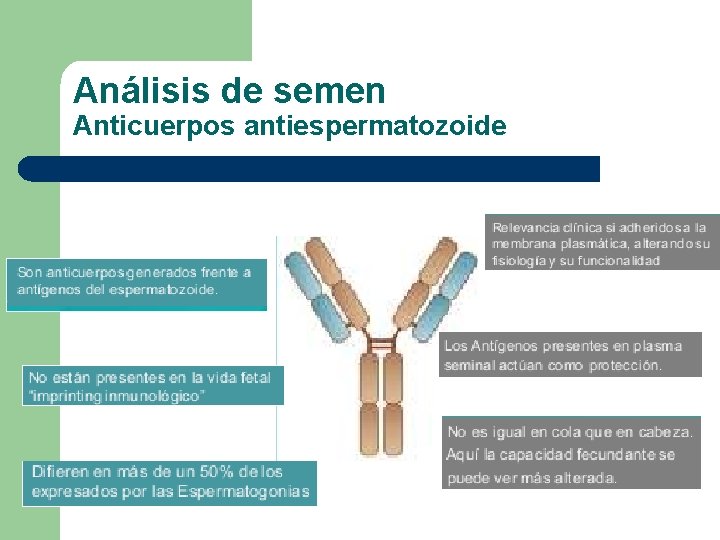 Análisis de semen
Anticuerpos antiespermatozoide

Son anticuerpos generados frente a antígenos del espermatozoide.

No están presentes en la vida fetal "imprinting inmunológico"

Difieren en más de un 50% de los expresados por las Espermatogonias

Relevancia clínica si adheridos a la membrana plasmática, alterando su fisiología y su funcionalidad

Los Antígenos presentes en plasma seminal actúan como protección.

No es igual en cola que en cabeza. Aquí la capacidad fecundante se puede ver más alterada.